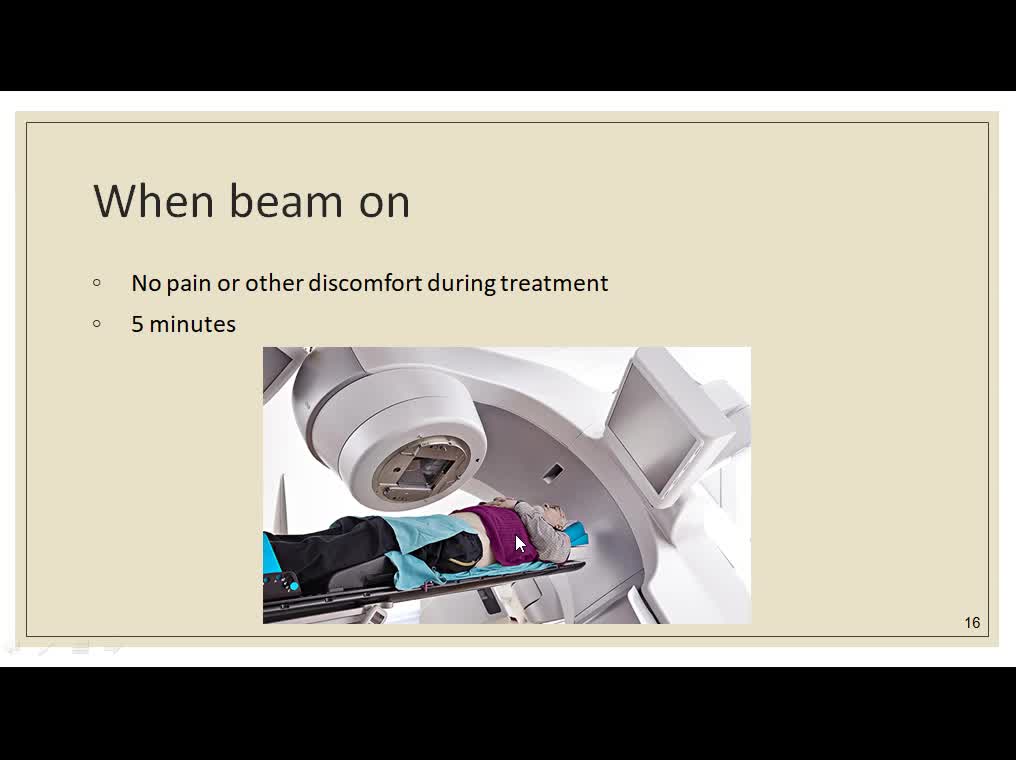 When beam on

◦ No pain or other discomfort during treatment
◦ 5 minutes

16